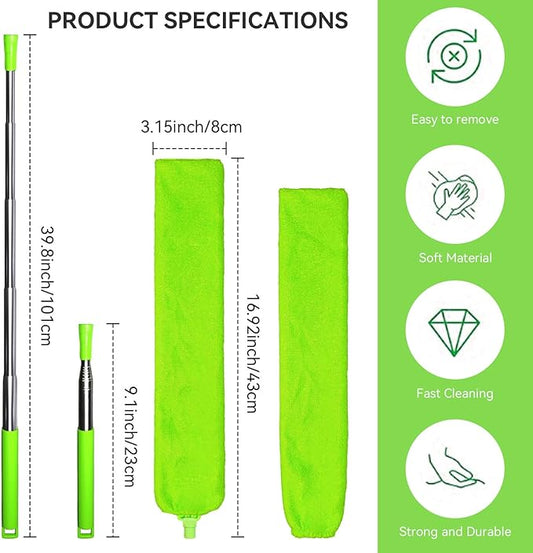 PRODUCT SPECIFICATIONS

39.8inch/101cm

9.1inch/23cm

3.15inch/8cm

16.92inch/43cm

Easy to remove

Soft Material

Fast Cleaning

Strong and Durable